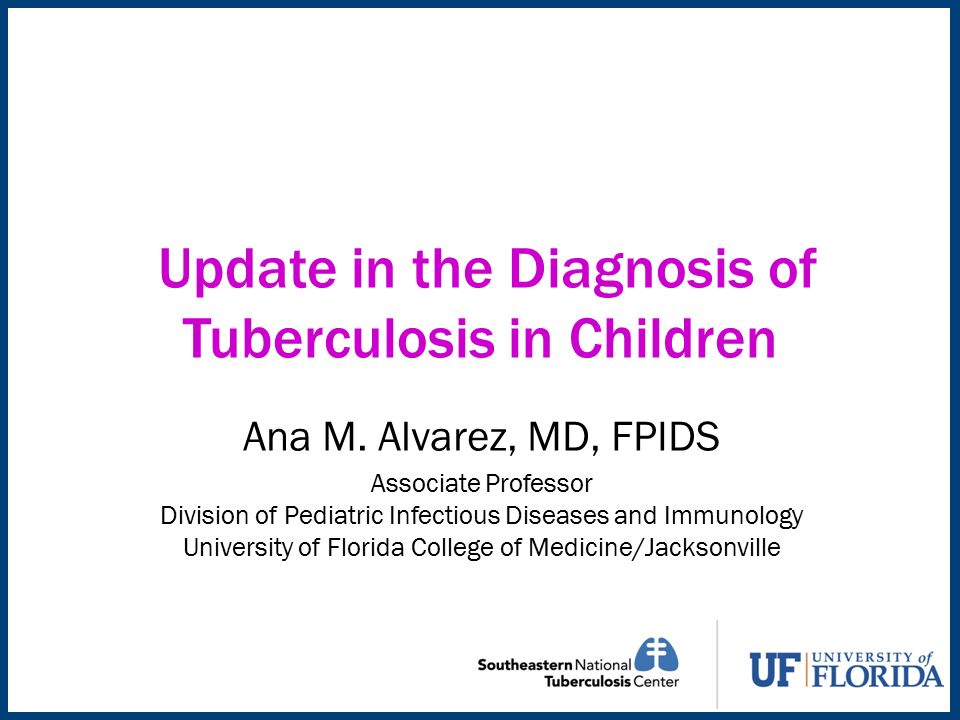 Update in the Diagnosis of Tuberculosis in Children

Ana M. Alvarez, MD, FPIDS

Associate Professor
Division of Pediatric Infectious Diseases and Immunology
University of Florida College of Medicine/Jacksonville

Southeastern National Tuberculosis Center

UF UNIVERSITY of FLORIDA